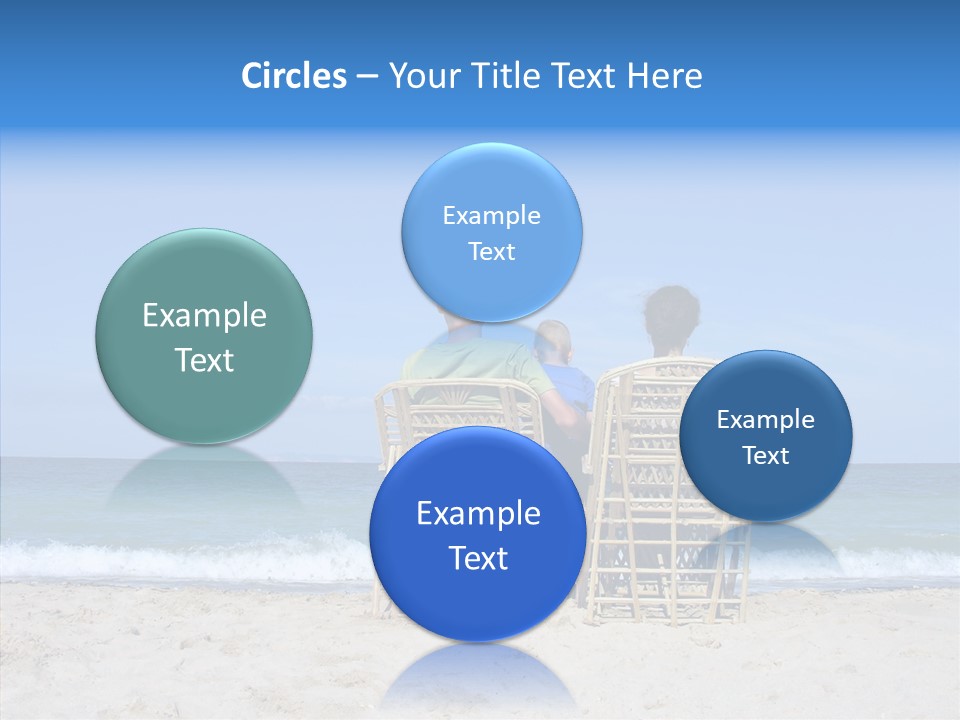 Circles – Your Title Text Here

Example Text

Example Text

Example Text

Example Text